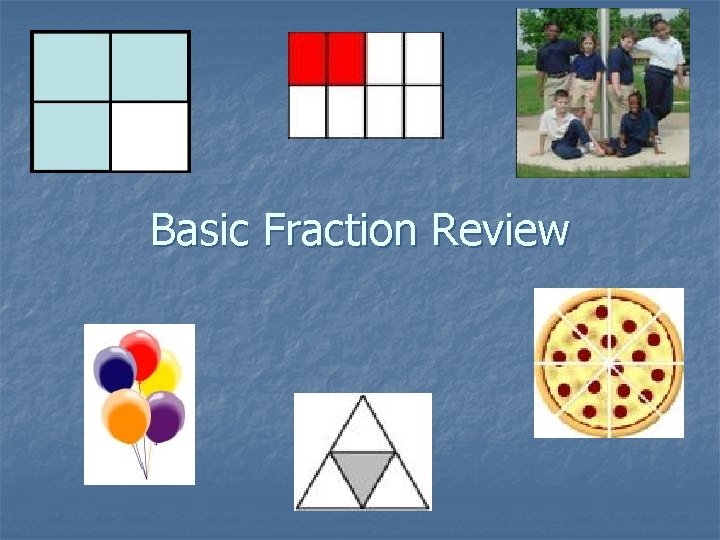 Basic Fraction Review